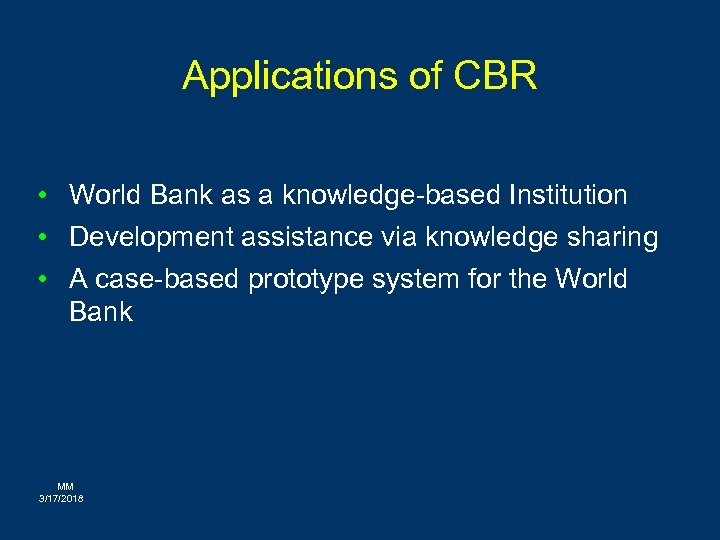 Applications of CBR

• World Bank as a knowledge-based Institution
• Development assistance via knowledge sharing
• A case-based prototype system for the World Bank

MM
3/17/2018